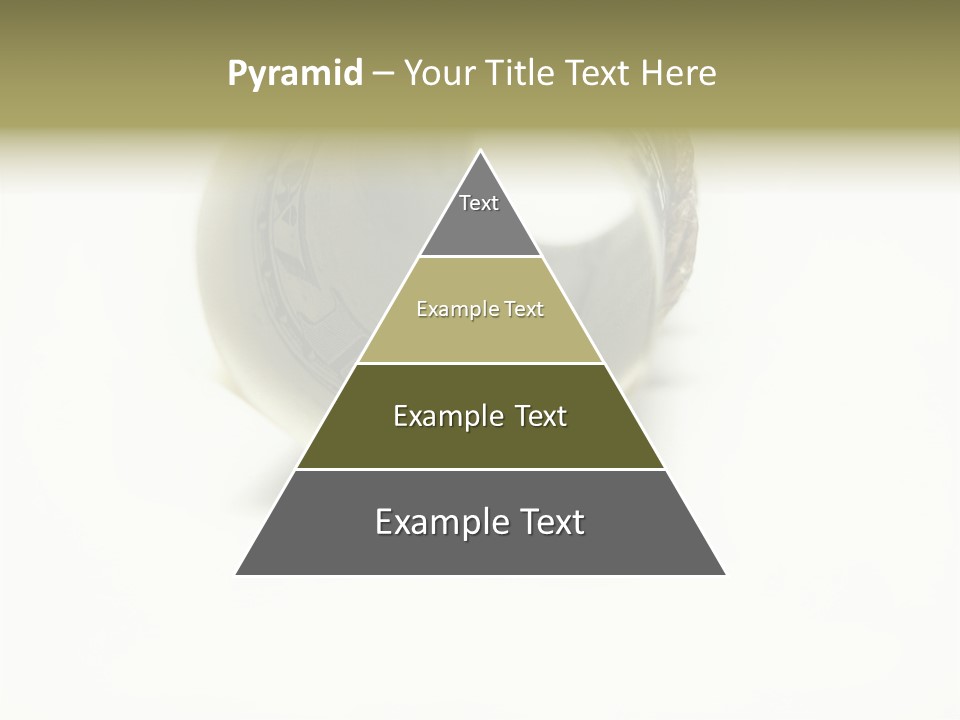 Pyramid – Your Title Text Here

Text

Example Text

Example Text

Example Text